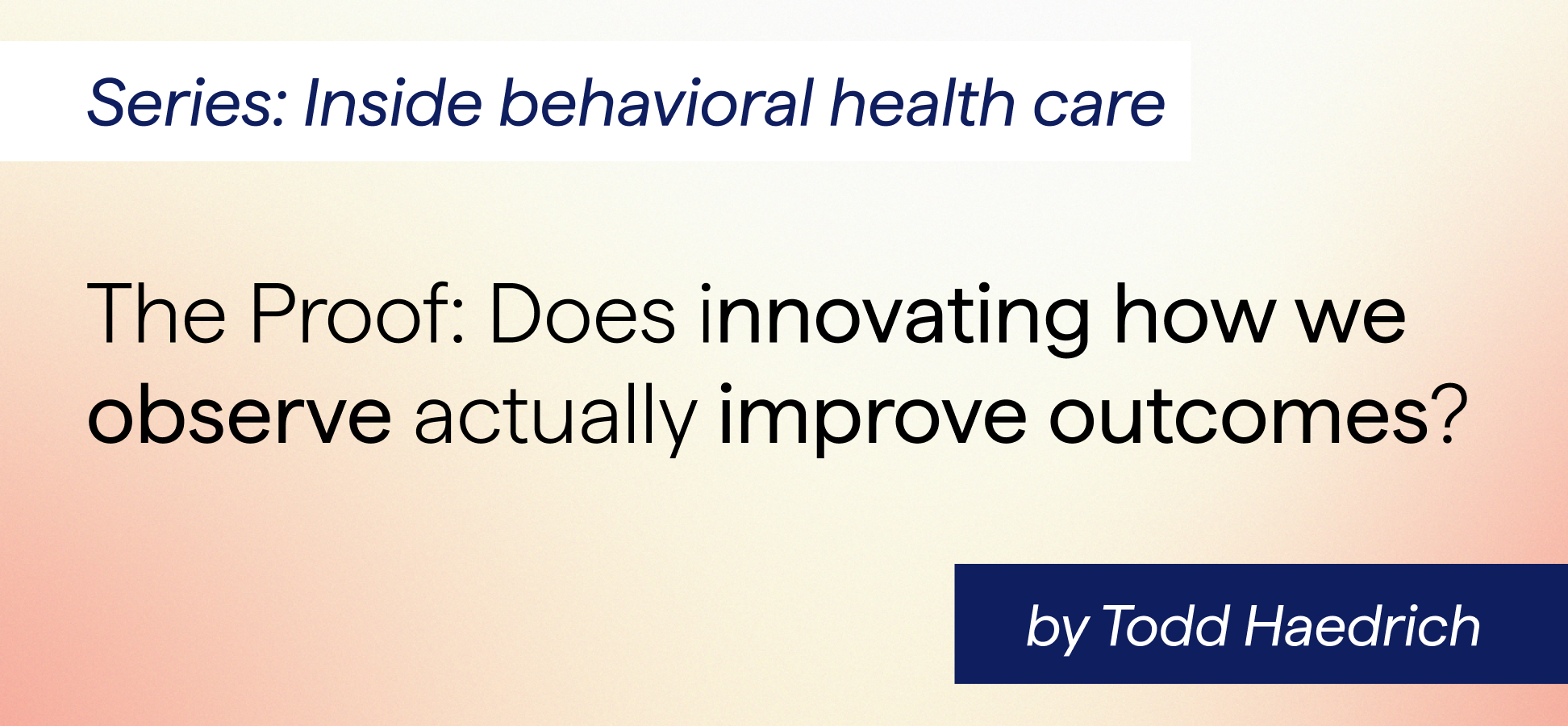 Series: Inside behavioral health care

The Proof: Does innovating how we observe actually improve outcomes?

by Todd Haedrich